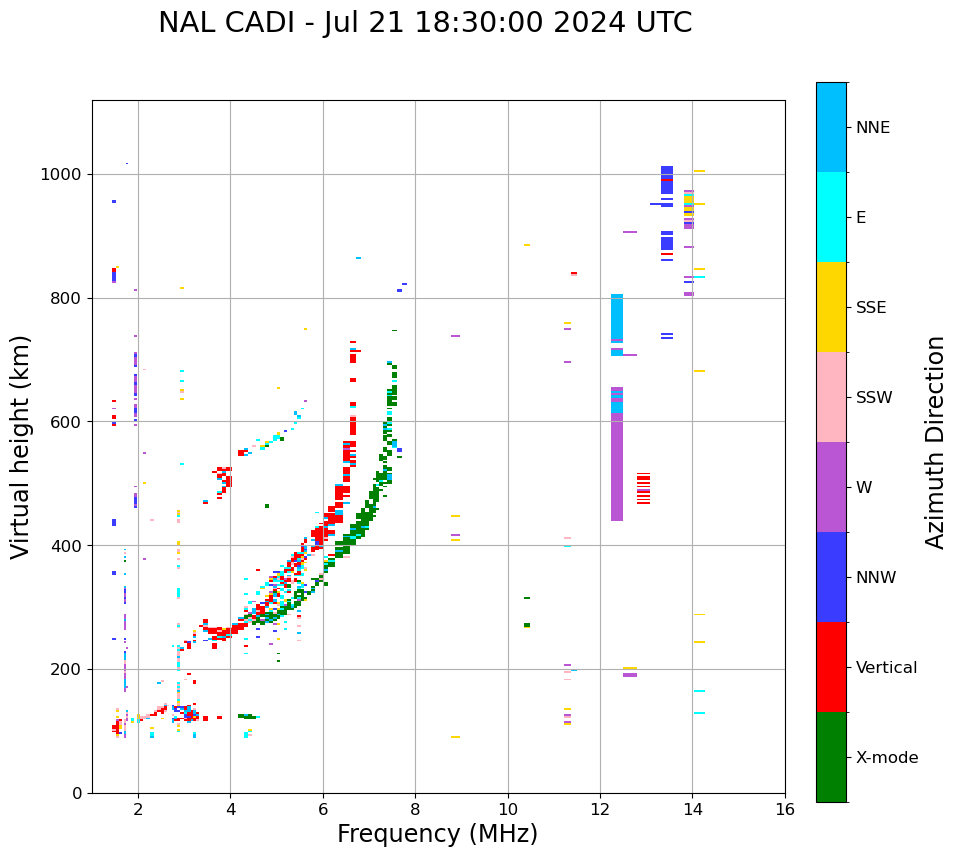 NAL CADI - Jul 21 18:30:00 2024 UTC

Virtual height (km)

1000
800
600
400
200
0

2
4
6
8
10
12
14
16

Frequency (MHz)

NNE
E
SSE
SSW
W
NNW
Vertical
X-mode

Azimuth Direction